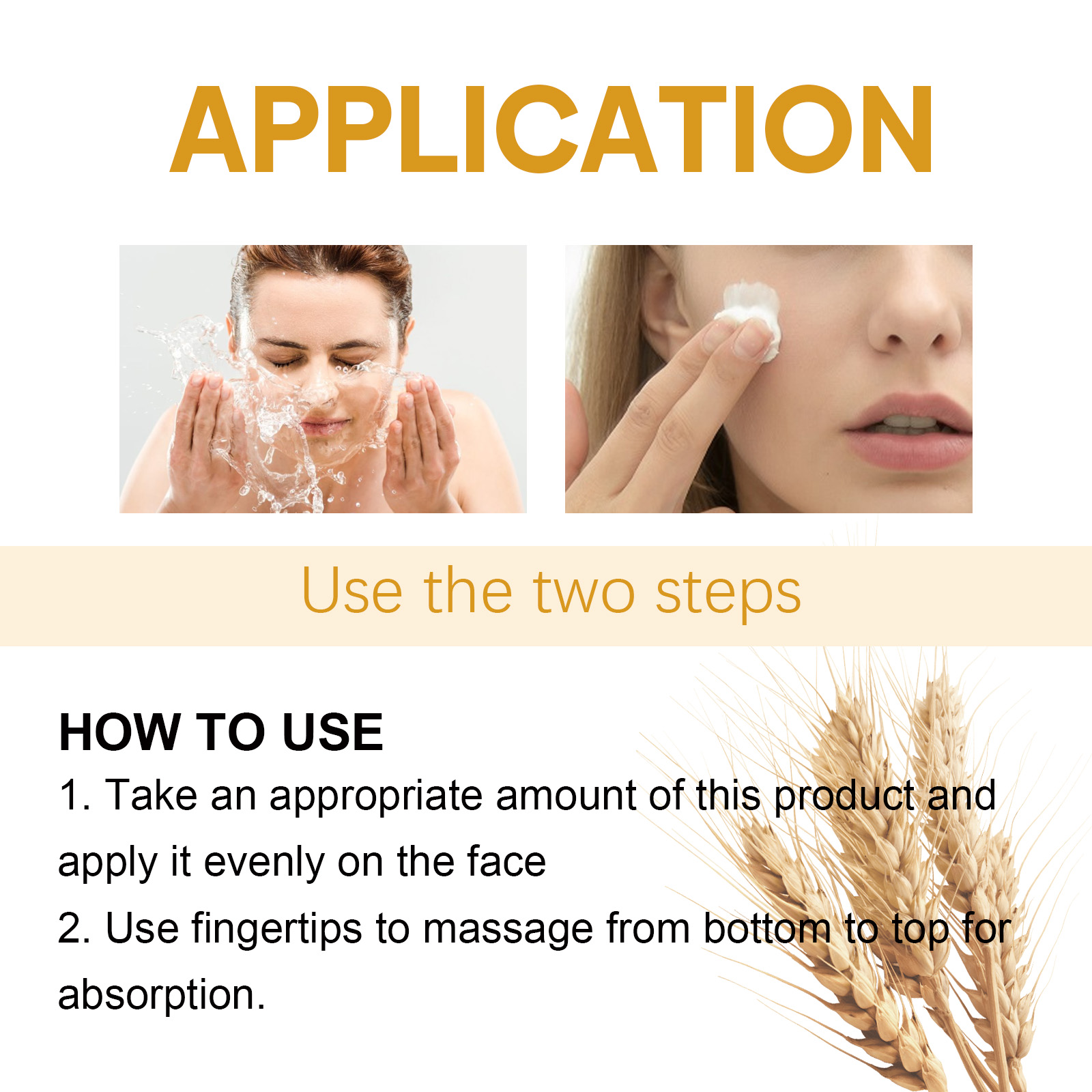 APPLICATION

Use the two steps

HOW TO USE
1. Take an appropriate amount of this product and apply it evenly on the face
2. Use fingertips to massage from bottom to top for absorption.